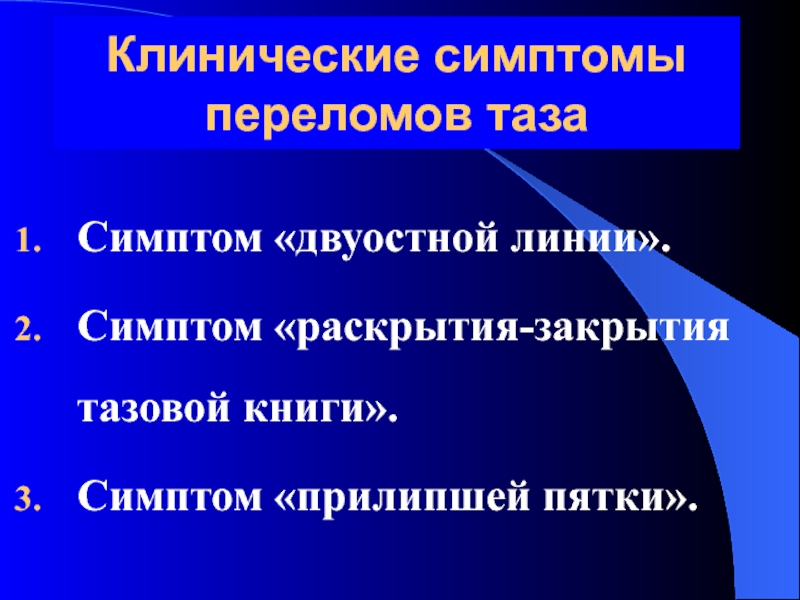 Клинические симптомы переломов таза

1. Симптом «двуостной линии».
2. Симптом «раскрытия-закрытия тазовой книги».
3. Симптом «прилипшей пятки».